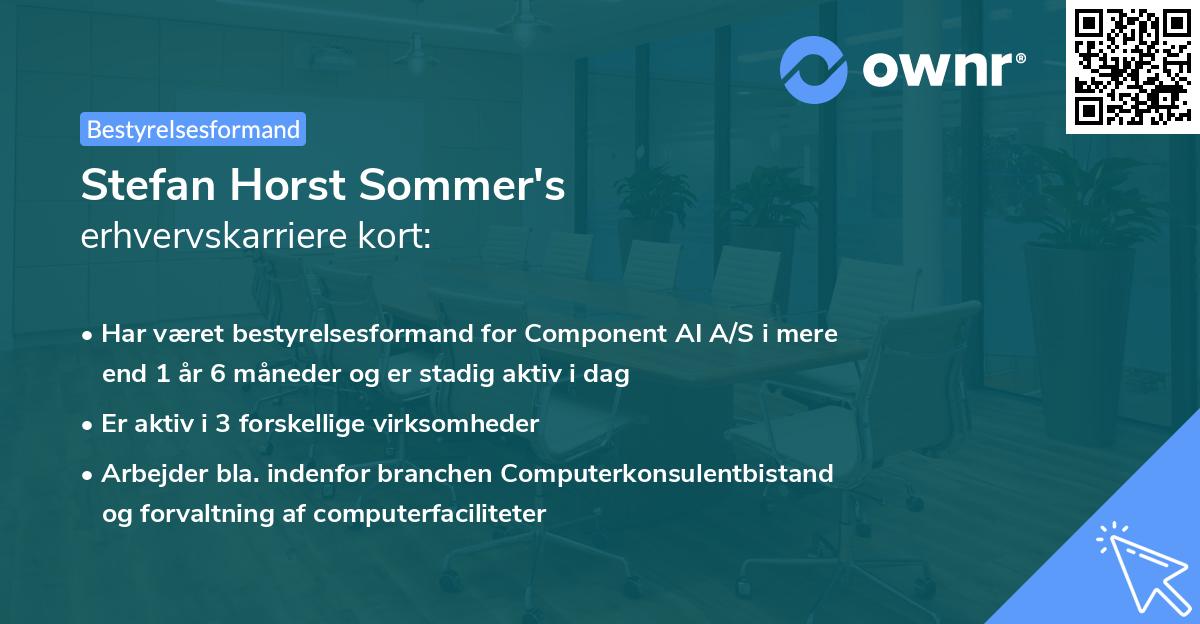 ownr®

Bestyrelsesformand

Stefan Horst Sommer's
erhvervskarriere kort:

• Har været bestyrelsesformand for Component AI A/S i mere end 1 år 6 måneder og er stadig aktiv i dag
• Er aktiv i 3 forskellige virksomheder
• Arbejder bla. indenfor branchen Computerkonsulentbistand og forvaltning af computerfaciliteter